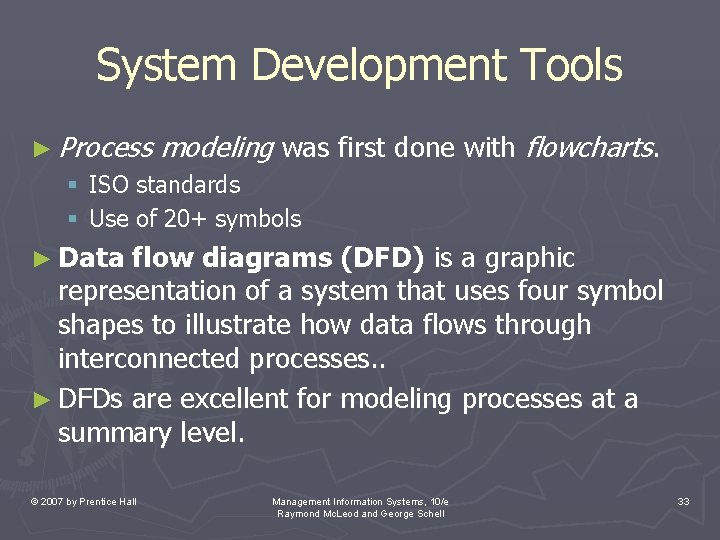 System Development Tools

► Process modeling was first done with flowcharts.

▪ ISO standards
▪ Use of 20+ symbols

► Data flow diagrams (DFD) is a graphic representation of a system that uses four symbol shapes to illustrate how data flows through interconnected processes..

► DFDs are excellent for modeling processes at a summary level.

© 2007 by Prentice Hall

Management Information Systems, 10/e
Raymond McLeod and George Schell

33